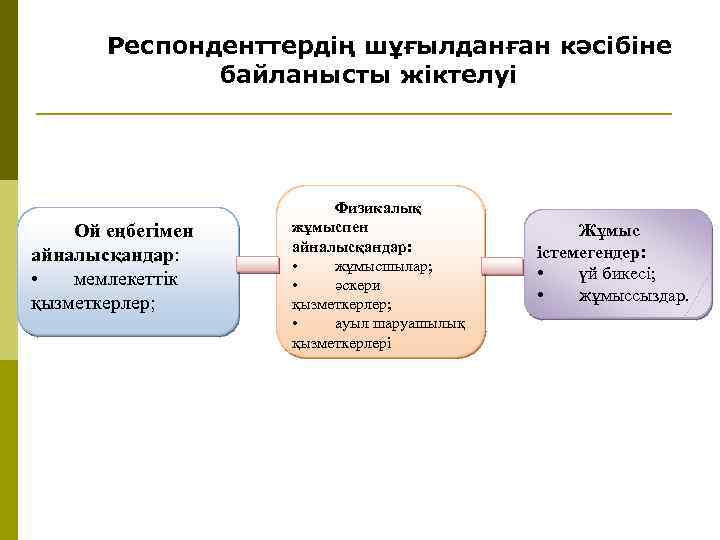 Респонденттердің шұғылданған кәсібіне байланысты жіктелуі

Ой еңбегімен айналысқандар:
• мемлекеттік қызметкерлер;

Физикалық жұмыспен айналысқандар:
• жұмысшылар;
• әскери қызметкерлер;
• ауыл шаруашылық қызметкерлері

Жұмыс істемегендер:
• үй бикесі;
• жұмыссыздар.